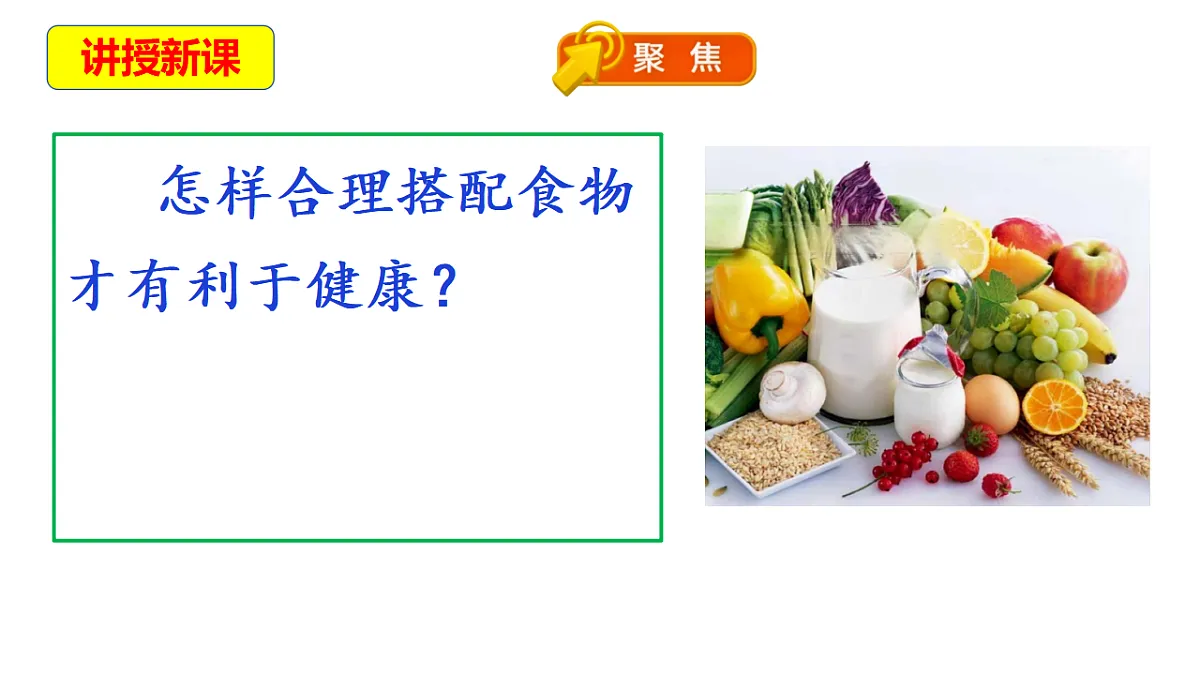 讲授新课

聚 焦

怎样合理搭配食物才有利于健康？